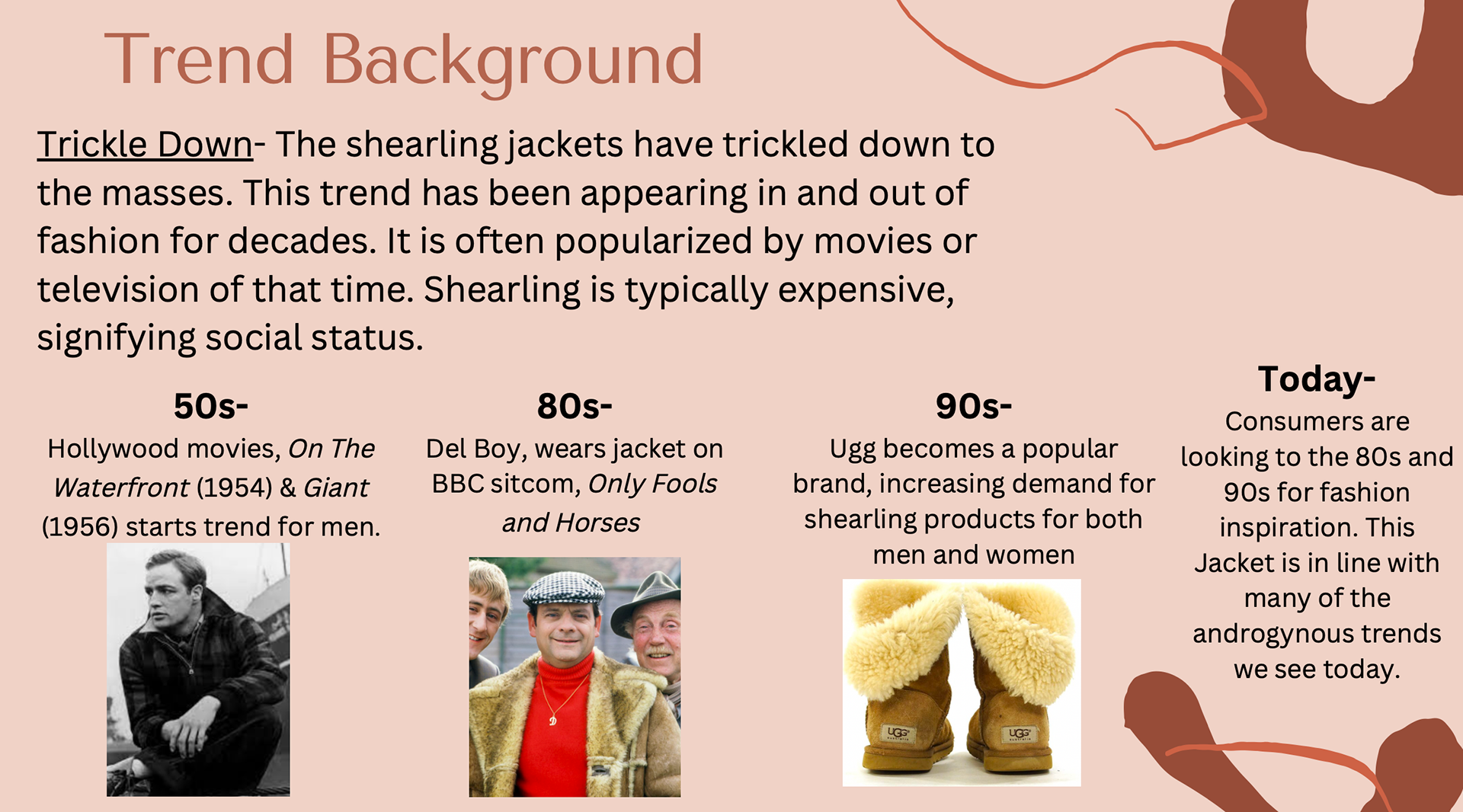 Trend Background

Trickle Down- The shearling jackets have trickled down to the masses. This trend has been appearing in and out of fashion for decades. It is often popularized by movies or television of that time. Shearling is typically expensive, signifying social status.

50s-
Hollywood movies, On The Waterfront (1954) & Giant (1956) starts trend for men.

80s-
Del Boy, wears jacket on BBC sitcom, Only Fools and Horses

90s-
Ugg becomes a popular brand, increasing demand for shearling products for both men and women

UGG

UGG

Today-
Consumers are looking to the 80s and 90s for fashion inspiration. This Jacket is in line with many of the androgynous trends we see today.